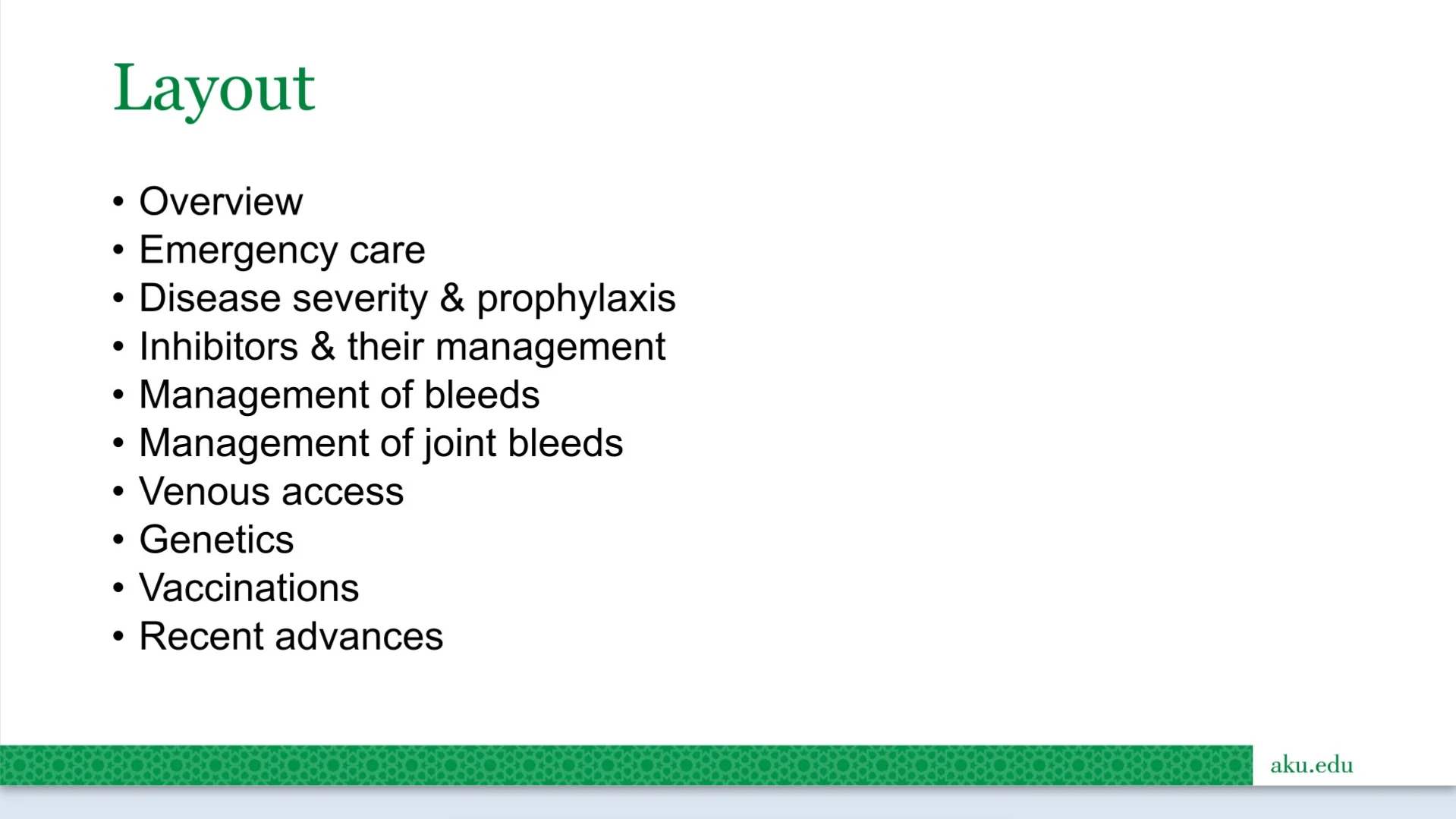 Layout

• Overview
• Emergency care
• Disease severity & prophylaxis
• Inhibitors & their management
• Management of bleeds
• Management of joint bleeds
• Venous access
• Genetics
• Vaccinations
• Recent advances

aku.edu